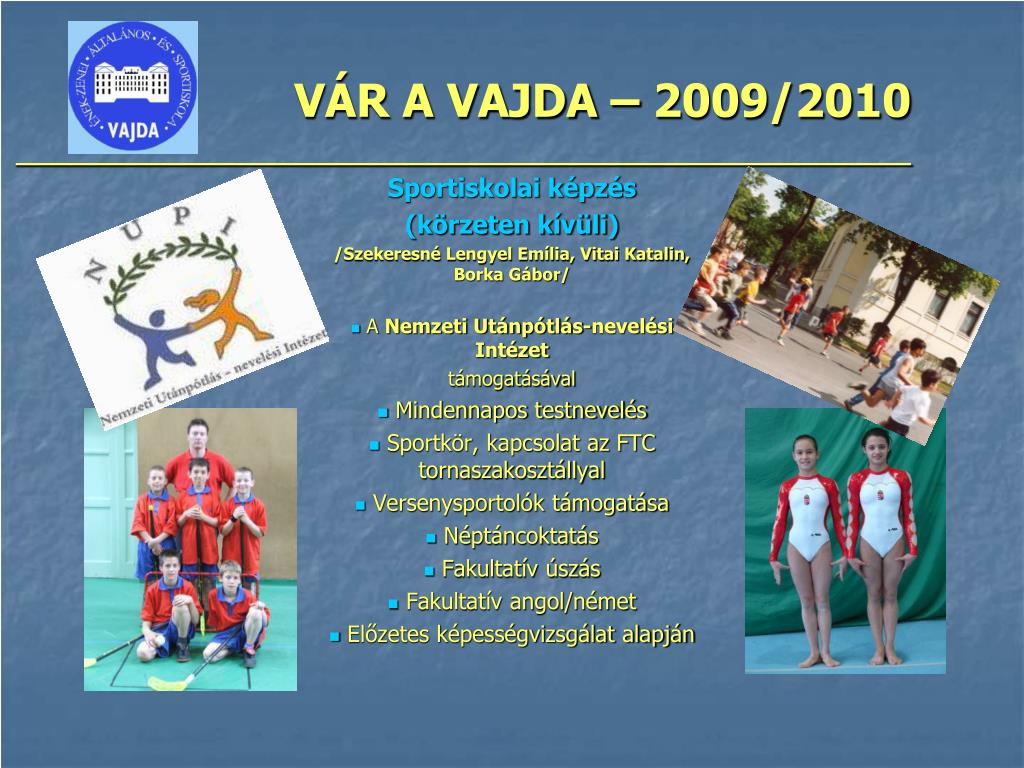 ÉNEK-ZENEI · ÁLTALÁNOS · ÉS · SPORTISKOLA
VAJDA

VÁR A VAJDA – 2009/2010

NUPI
Nemzeti Utánpótlás - nevelési Intézet

Sportiskolai képzés
(körzeten kívüli)
/Szekeresné Lengyel Emília, Vitai Katalin, Borka Gábor/

A Nemzeti Utánpótlás-nevelési Intézet támogatásával
Mindennapos testnevelés
Sportkör, kapcsolat az FTC tornaszakosztállyal
Versenysportolók támogatása
Néptáncoktatás
Fakultatív úszás
Fakultatív angol/német
Előzetes képességvizsgálat alapján